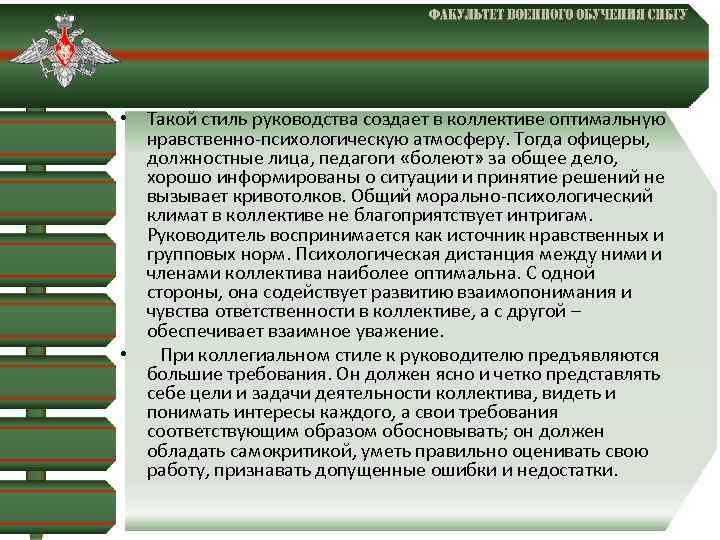 ФАКУЛЬТЕТ ВОЕННОГО ОБУЧЕНИЯ СИБГУ

• Такой стиль руководства создает в коллективе оптимальную нравственно-психологическую атмосферу. Тогда офицеры, должностные лица, педагоги «болеют» за общее дело, хорошо информированы о ситуации и принятие решений не вызывает кривотолков. Общий морально-психологический климат в коллективе не благоприятствует интригам. Руководитель воспринимается как источник нравственных и групповых норм. Психологическая дистанция между ними и членами коллектива наиболее оптимальна. С одной стороны, она содействует развитию взаимопонимания и чувства ответственности в коллективе, а с другой – обеспечивает взаимное уважение.

• При коллегиальном стиле к руководителю предъявляются большие требования. Он должен ясно и четко представлять себе цели и задачи деятельности коллектива, видеть и понимать интересы каждого, а свои требования соответствующим образом обосновывать; он должен обладать самокритикой, уметь правильно оценивать свою работу, признавать допущенные ошибки и недостатки.